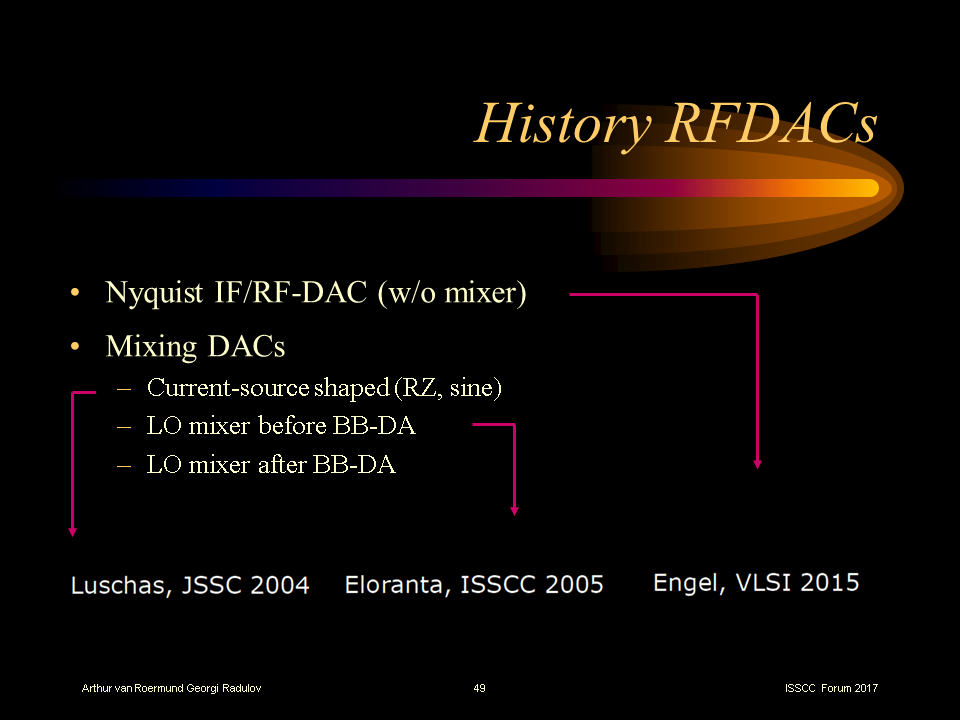 History RFDACs

• Nyquist IF/RF-DAC (w/o mixer)
• Mixing DACs
– Current-source shaped (RZ, sine)
– LO mixer before BB-DA
– LO mixer after BB-DA

Luschas, JSSC 2004
Eloranta, ISSCC 2005
Engel, VLSI 2015

Arthur van Roermund Georgi Radulov
49
ISSCC Forum 2017